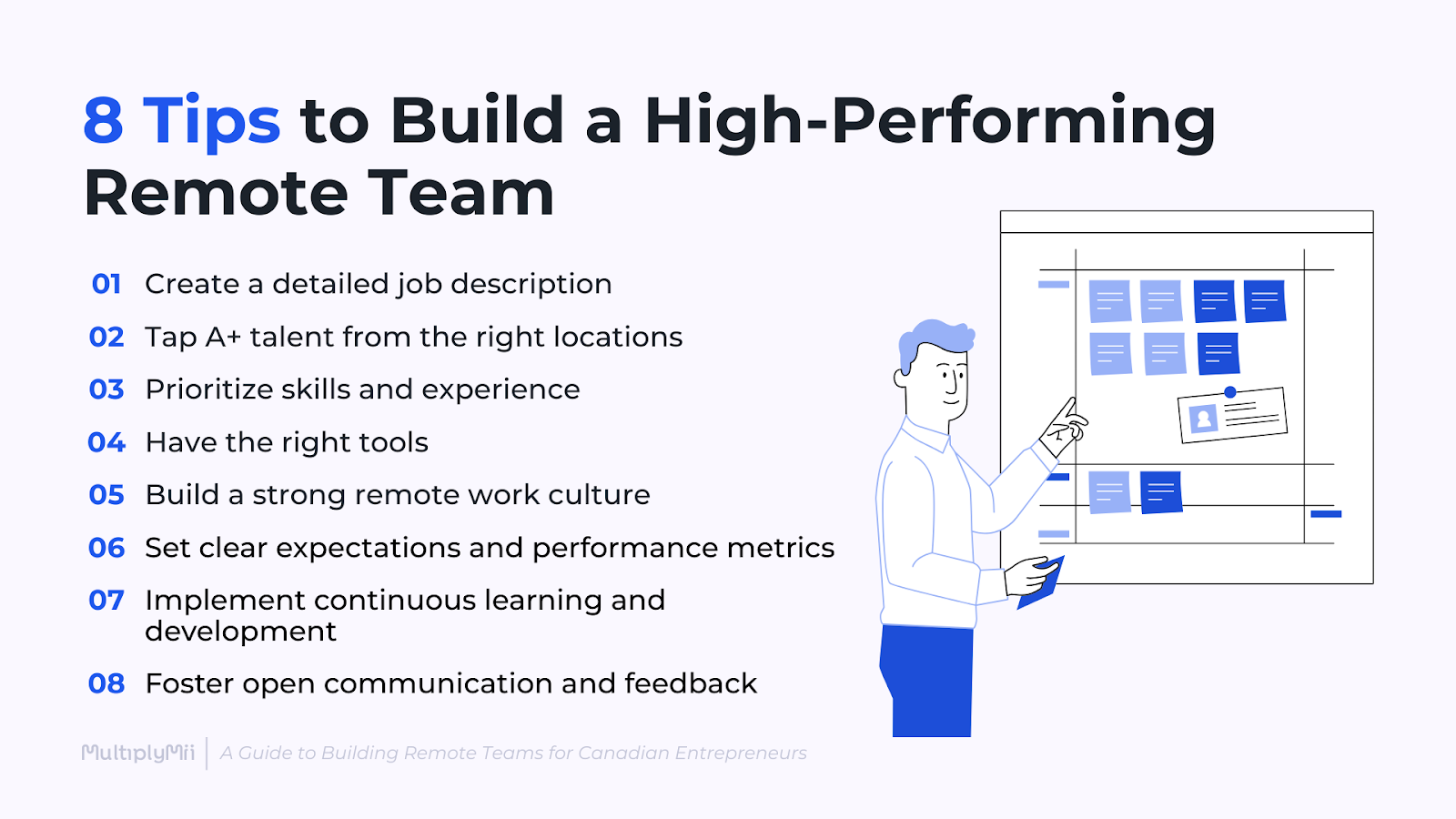 8 Tips to Build a High-Performing Remote Team

01 Create a detailed job description

02 Tap A+ talent from the right locations

03 Prioritize skills and experience

04 Have the right tools

05 Build a strong remote work culture

06 Set clear expectations and performance metrics

07 Implement continuous learning and development

08 Foster open communication and feedback

MultiplyMii | A Guide to Building Remote Teams for Canadian Entrepreneurs